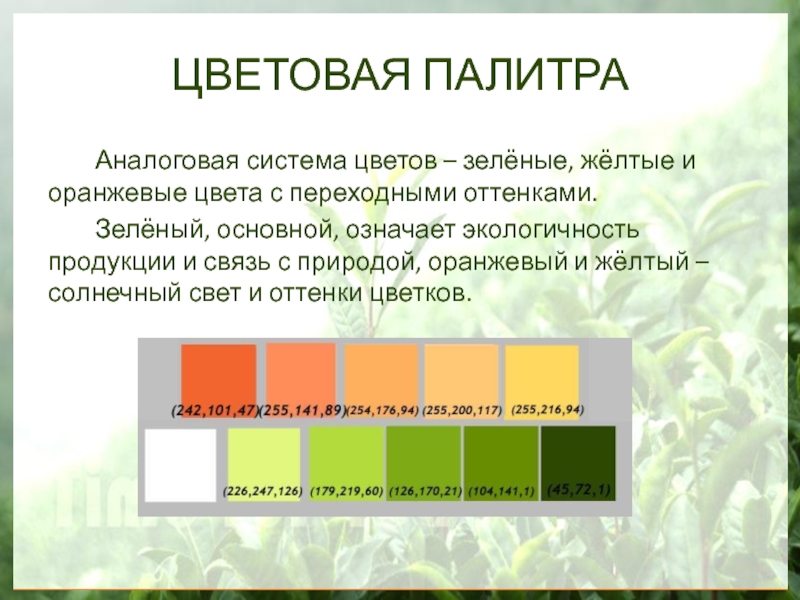 ЦВЕТОВАЯ ПАЛИТРА

Аналоговая система цветов – зелёные, жёлтые и оранжевые цвета с переходными оттенками.

Зелёный, основной, означает экологичность продукции и связь с природой, оранжевый и жёлтый – солнечный свет и оттенки цветков.

(242,101,47) (255,141,89) (254,176,94) (255,200,117) (255,216,94)

(226,247,126) (179,219,60) (126,170,21) (104,141,1) (45,72,1)